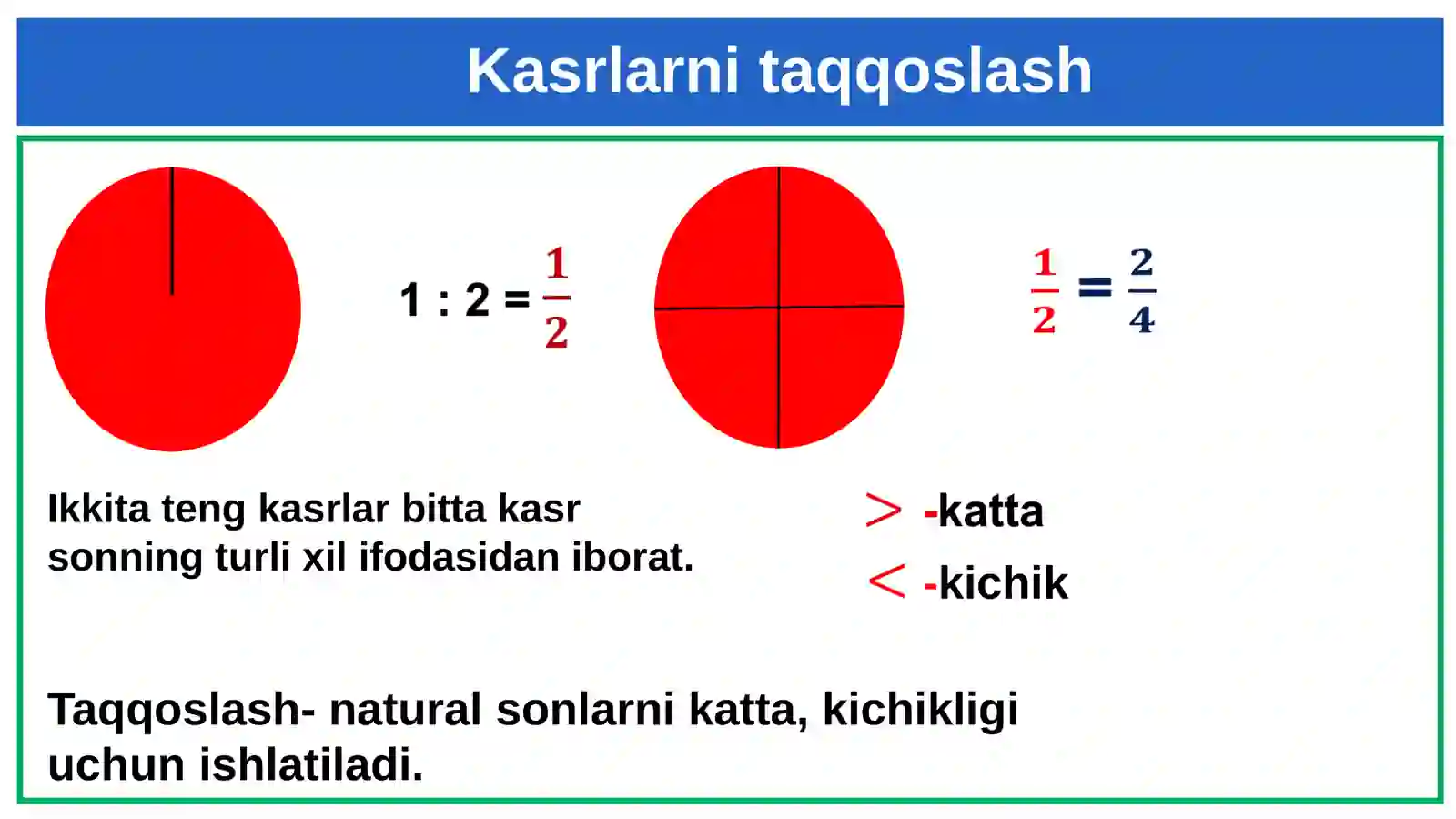 Kasrlarni taqqoslash

$1 : 2 = \frac{1}{2}$

$\frac{1}{2} = \frac{2}{4}$

Ikkita teng kasrlar bitta kasr sonning turli xil ifodasidan iborat.

$>$ -katta

$<$ -kichik

Taqqoslash- natural sonlarni katta, kichikligi uchun ishlatiladi.